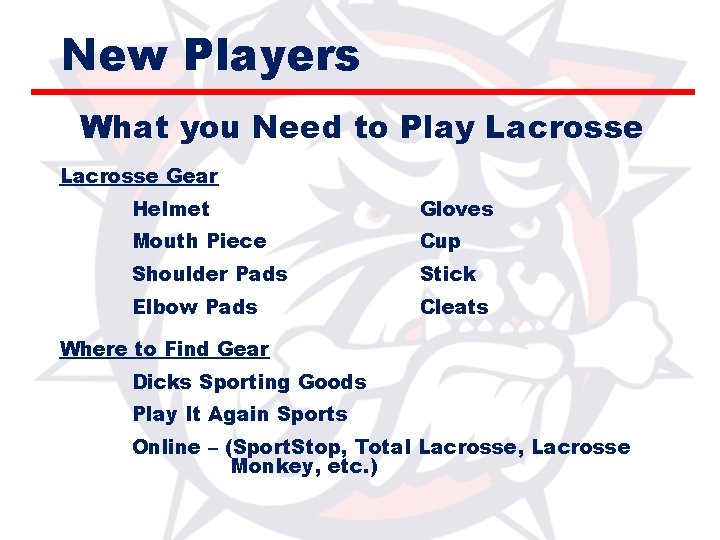 New Players

What you Need to Play Lacrosse

Lacrosse Gear

Helmet
Mouth Piece
Shoulder Pads
Elbow Pads

Gloves
Cup
Stick
Cleats

Where to Find Gear

Dicks Sporting Goods
Play It Again Sports
Online – (SportStop, Total Lacrosse, Lacrosse Monkey, etc.)